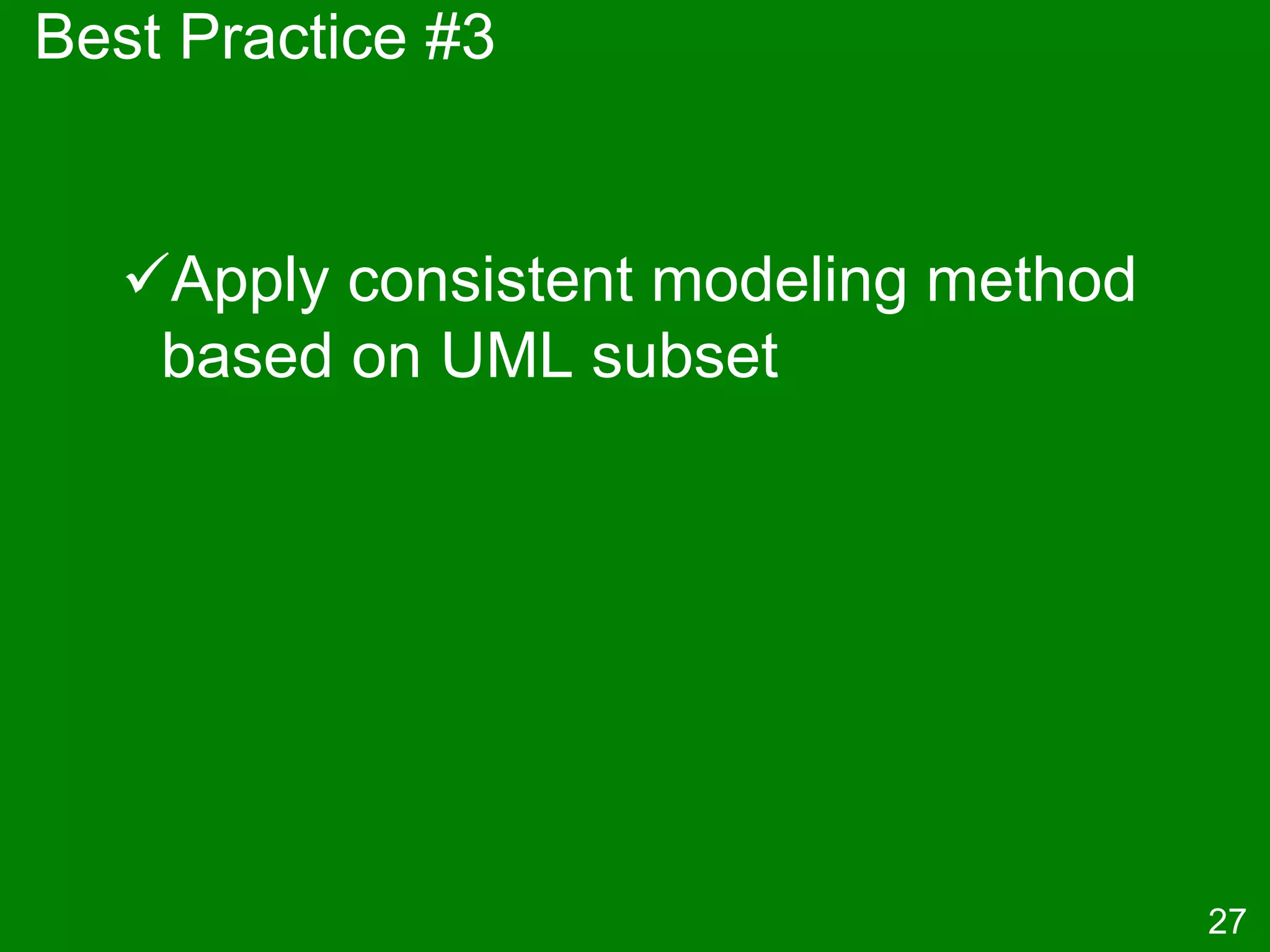 Best Practice #3

✓Apply consistent modeling method based on UML subset

27